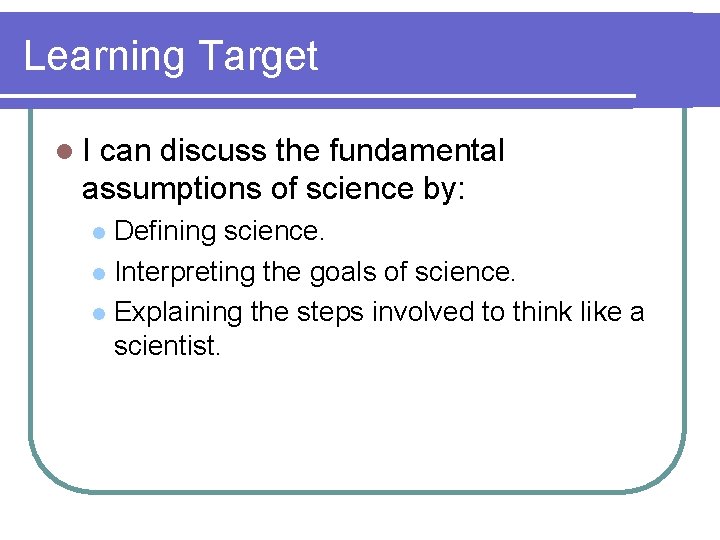 Learning Target

I can discuss the fundamental assumptions of science by:

Defining science.

Interpreting the goals of science.

Explaining the steps involved to think like a scientist.